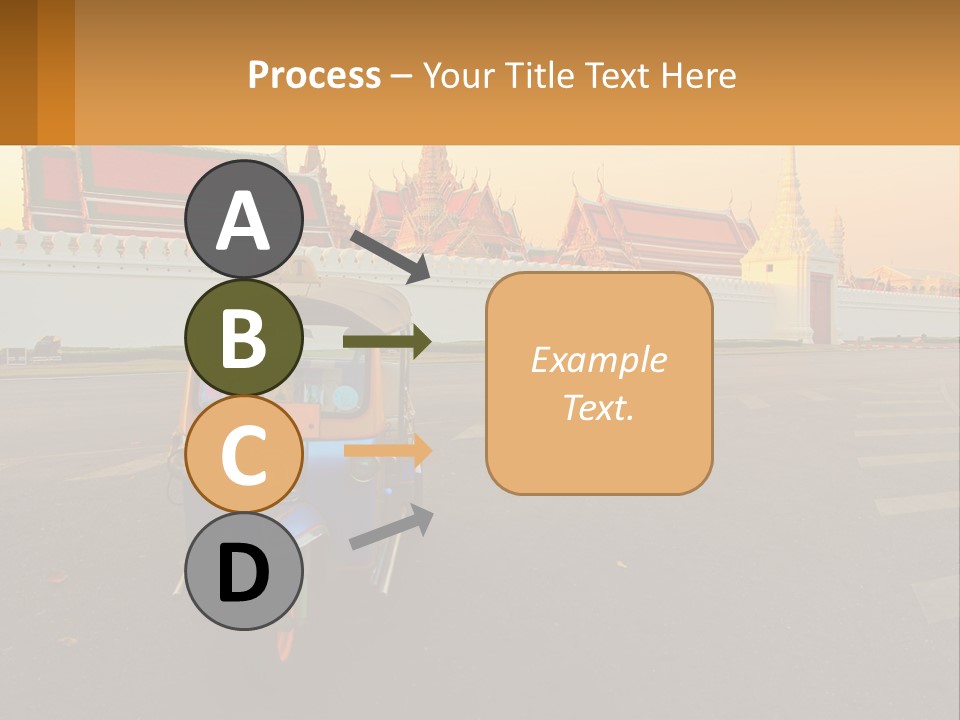 Process – Your Title Text Here

A

B

C

D

Example Text.